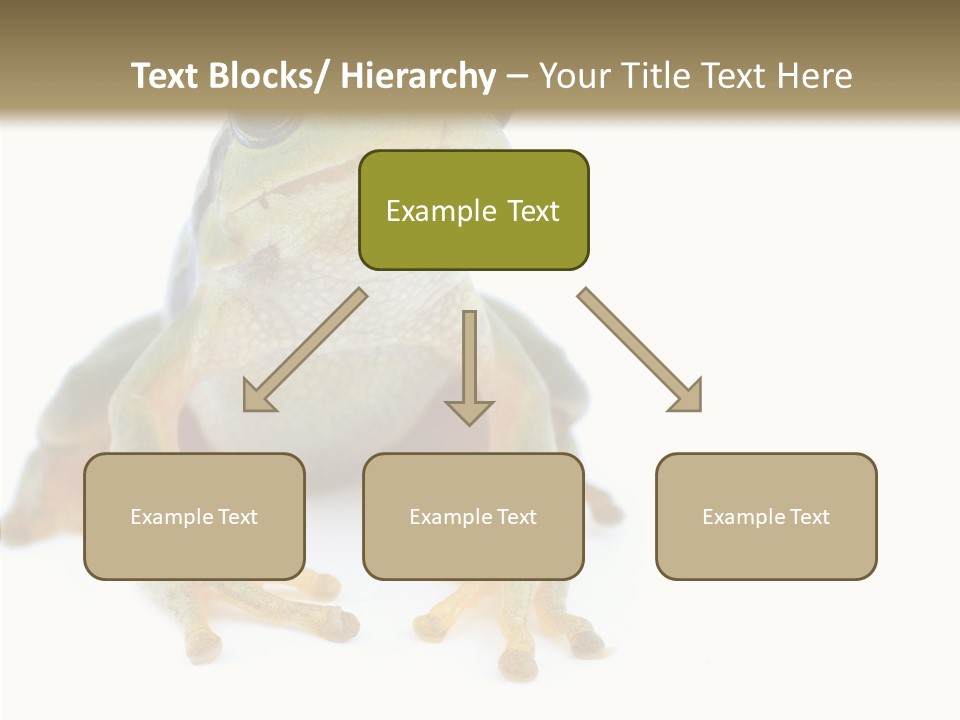 Text Blocks/ Hierarchy – Your Title Text Here

Example Text

Example Text

Example Text

Example Text